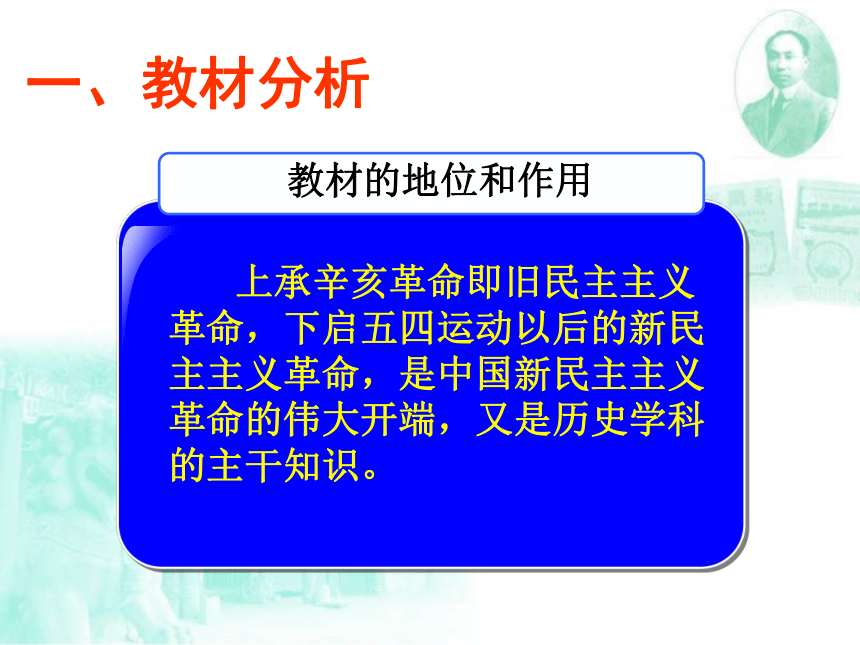 一、教材分析

教材的地位和作用

上承辛亥革命即旧民主主义革命，下启五四运动以后的新民主主义革命，是中国新民主主义革命的伟大开端，又是历史学科的主干知识。